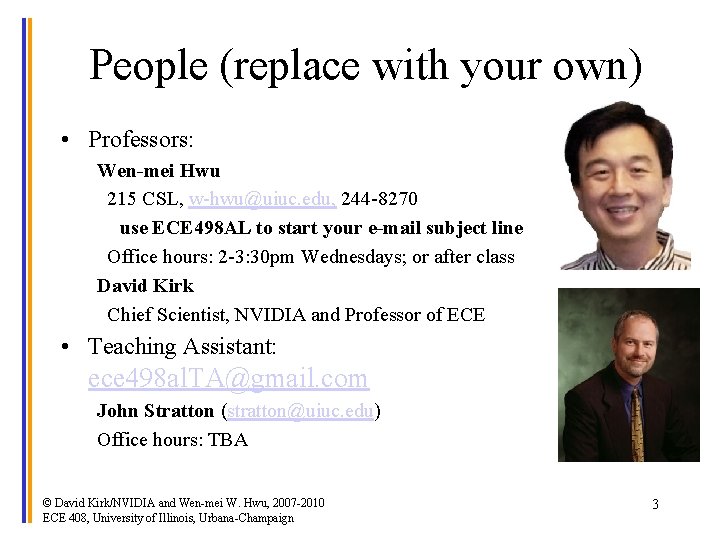 People (replace with your own)

• Professors:

Wen-mei Hwu

215 CSL, w-hwu@uiuc.edu, 244-8270

use ECE498AL to start your e-mail subject line

Office hours: 2-3:30pm Wednesdays; or after class

David Kirk

Chief Scientist, NVIDIA and Professor of ECE

• Teaching Assistant: ece498alTA@gmail.com

John Stratton (stratton@uiuc.edu)

Office hours: TBA

© David Kirk/NVIDIA and Wen-mei W. Hwu, 2007-2010
ECE 408, University of Illinois, Urbana-Champaign

3